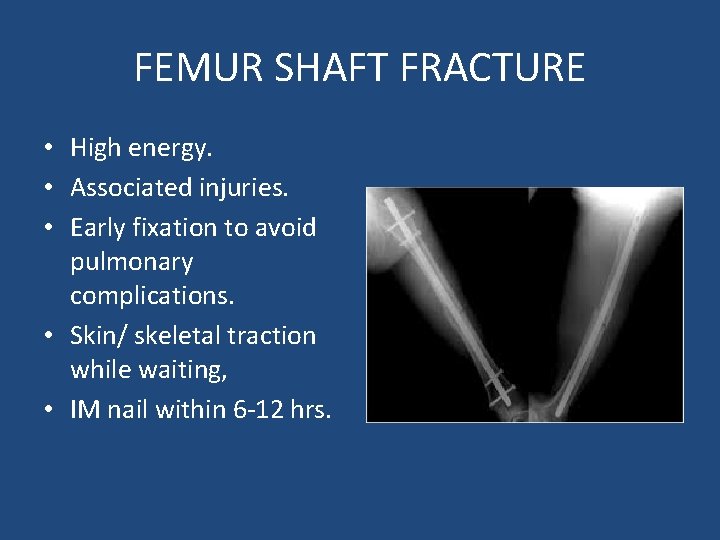 FEMUR SHAFT FRACTURE

• High energy.
• Associated injuries.
• Early fixation to avoid pulmonary complications.
• Skin/ skeletal traction while waiting,
• IM nail within 6-12 hrs.